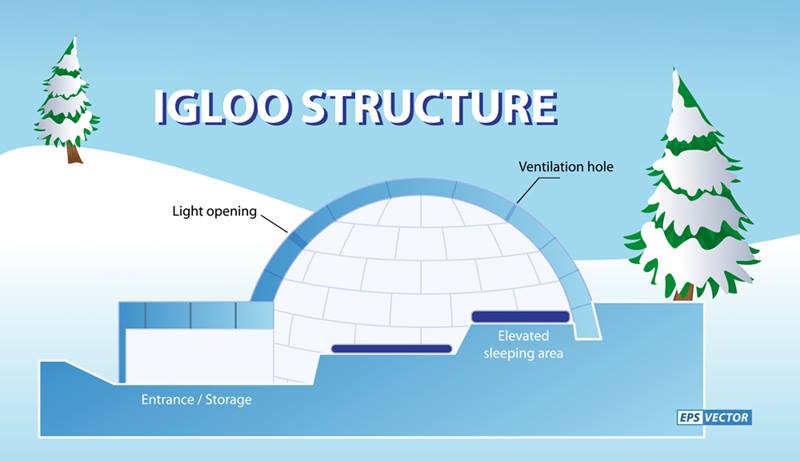 IGLOO STRUCTURE

Ventilation hole

Light opening

Elevated sleeping area

Entrance / Storage

EPS VECTOR